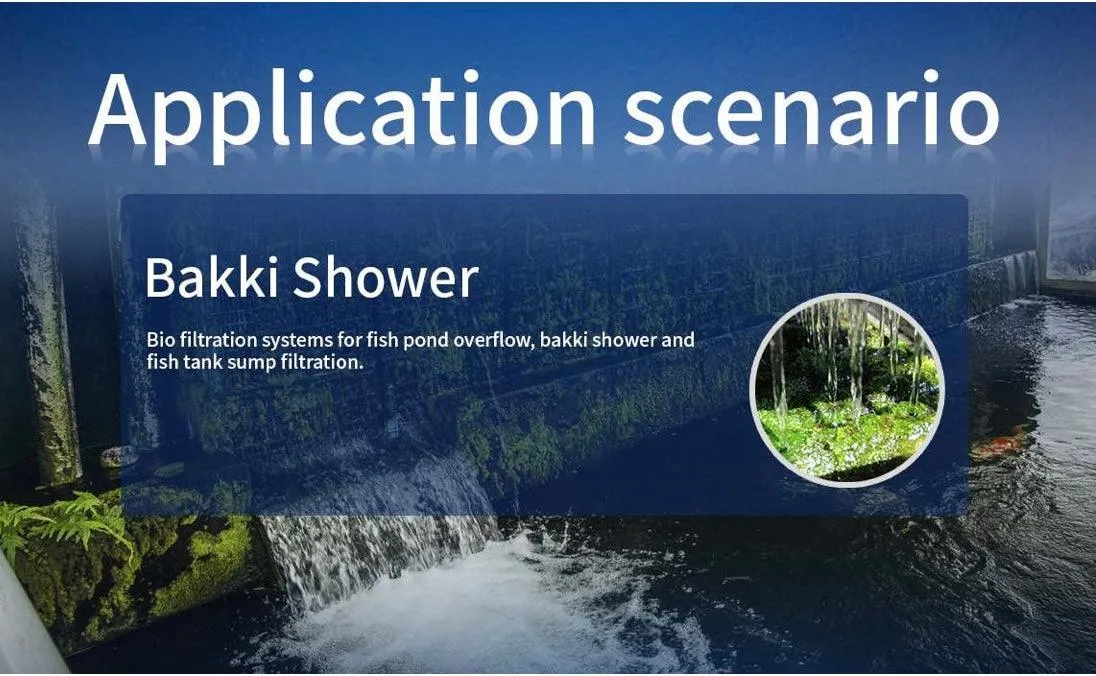 Application scenario

Bakki Shower

Bio filtration systems for fish pond overflow, bakki shower and fish tank sump filtration.